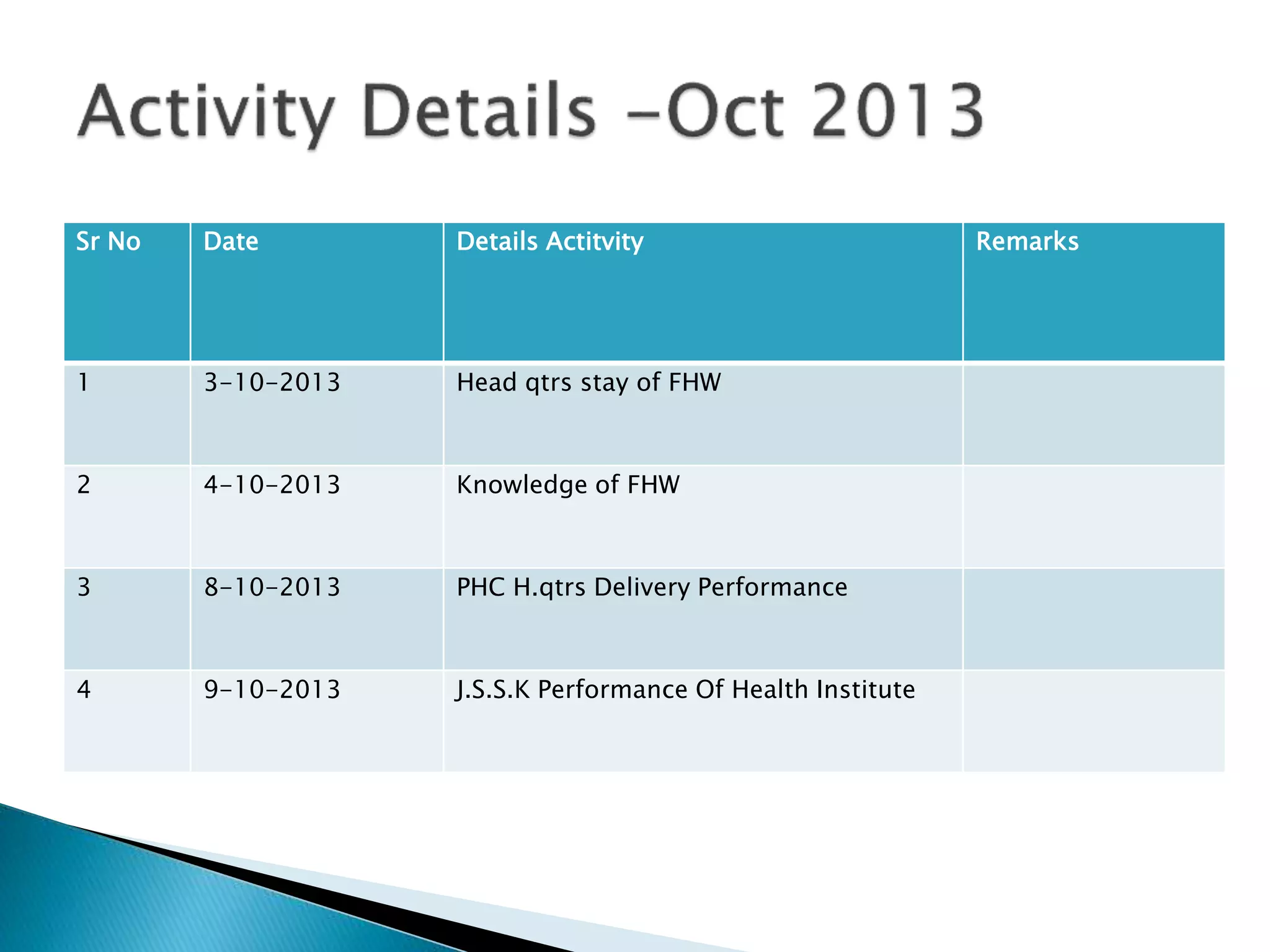 Activity Details -Oct 2013

| Sr No | Date | Details Actitvity | Remarks |
|---|---|---|---|
| 1 | 3-10-2013 | Head qtrs stay of FHW | |
| 2 | 4-10-2013 | Knowledge of FHW | |
| 3 | 8-10-2013 | PHC H.qtrs Delivery Performance | |
| 4 | 9-10-2013 | J.S.S.K Performance Of Health Institute | |